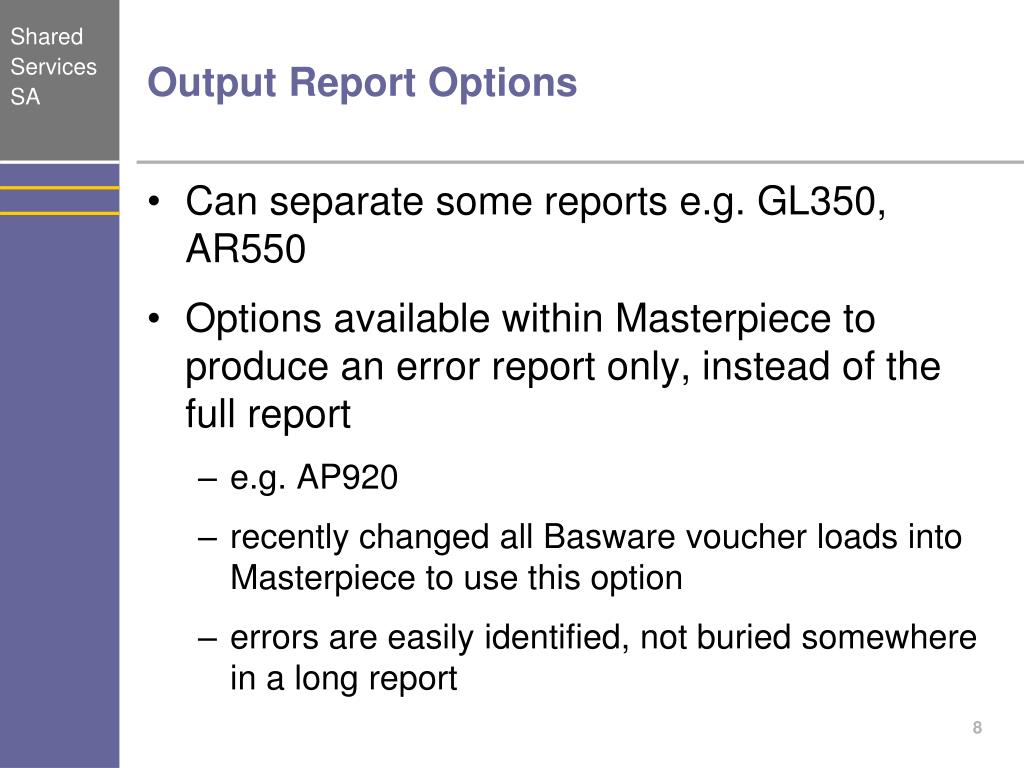 Shared Services SA

Output Report Options

• Can separate some reports e.g. GL350, AR550

• Options available within Masterpiece to produce an error report only, instead of the full report

– e.g. AP920

– recently changed all Basware voucher loads into Masterpiece to use this option

– errors are easily identified, not buried somewhere in a long report

8